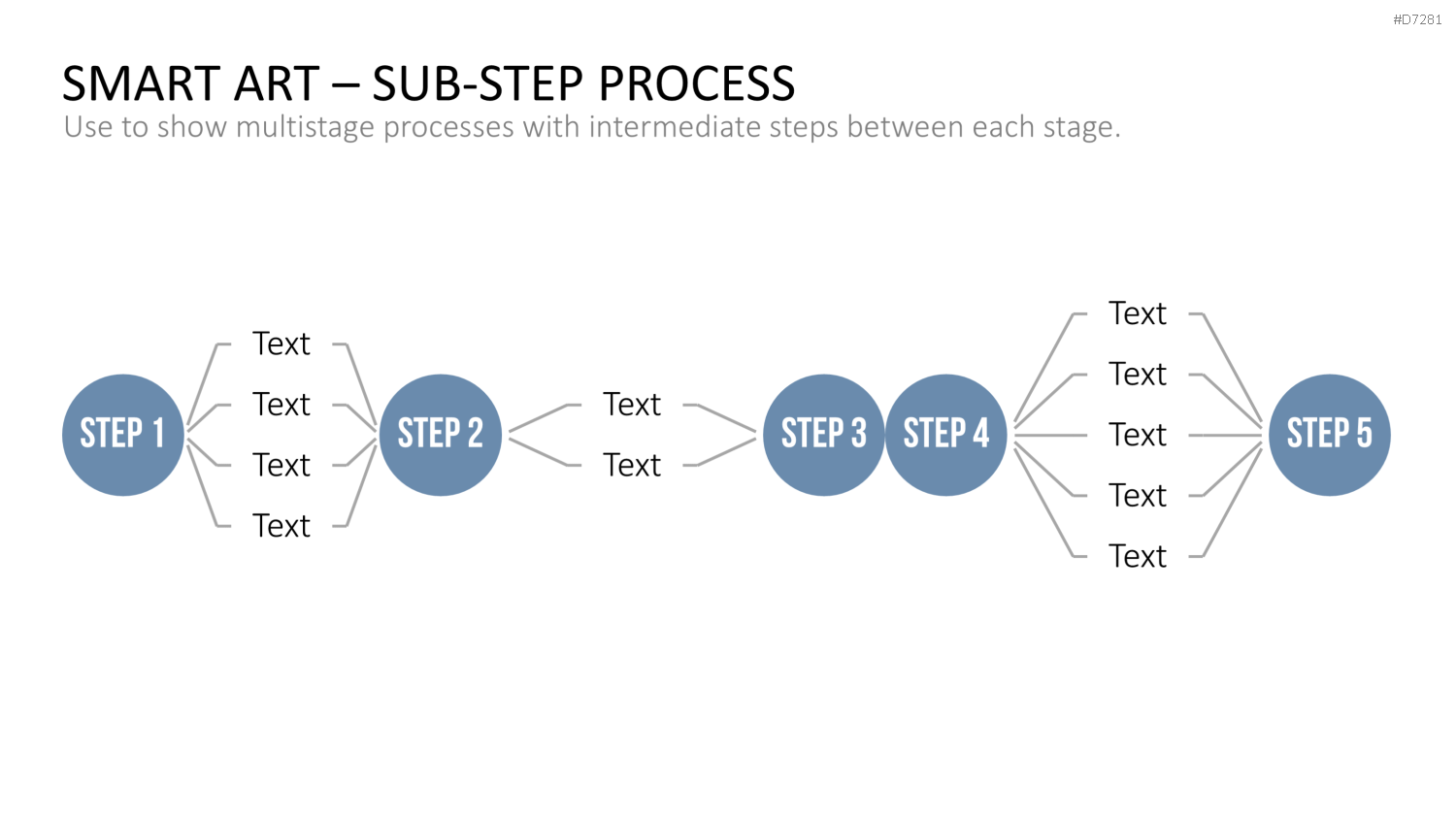 #D7281

SMART ART – SUB-STEP PROCESS

Use to show multistage processes with intermediate steps between each stage.

STEP 1

Text

Text

Text

Text

STEP 2

Text

Text

STEP 3

STEP 4

Text

Text

Text

Text

Text

STEP 5